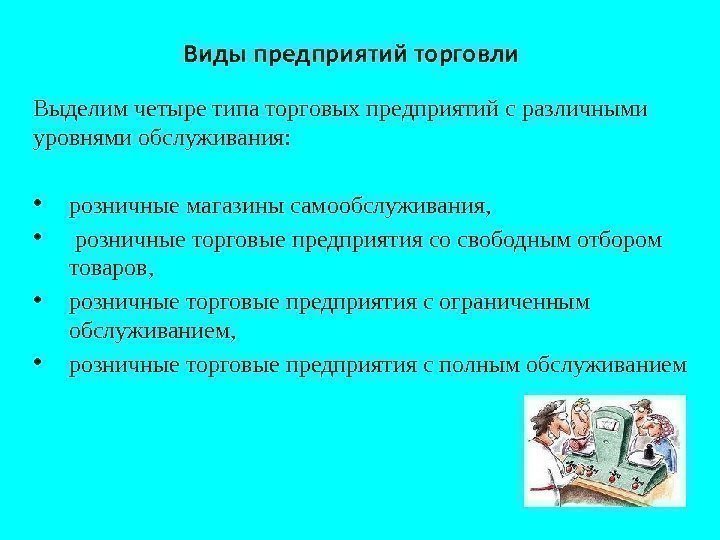 Виды предприятий торговли

Выделим четыре типа торговых предприятий с различными уровнями обслуживания:

• розничные магазины самообслуживания,
• розничные торговые предприятия со свободным отбором товаров,
• розничные торговые предприятия с ограниченным обслуживанием,
• розничные торговые предприятия с полным обслуживанием